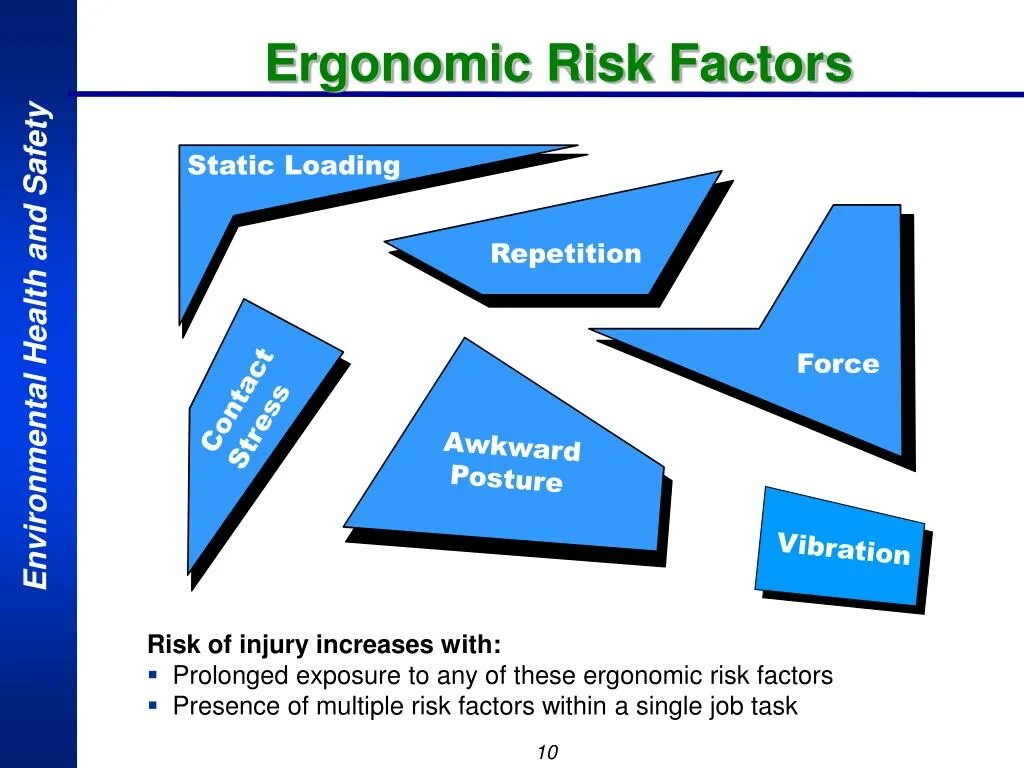 Environmental Health and Safety

Ergonomic Risk Factors

Static Loading

Repetition

Force

Contact Stress

Awkward Posture

Vibration

Risk of injury increases with:
▪ Prolonged exposure to any of these ergonomic risk factors
▪ Presence of multiple risk factors within a single job task

10